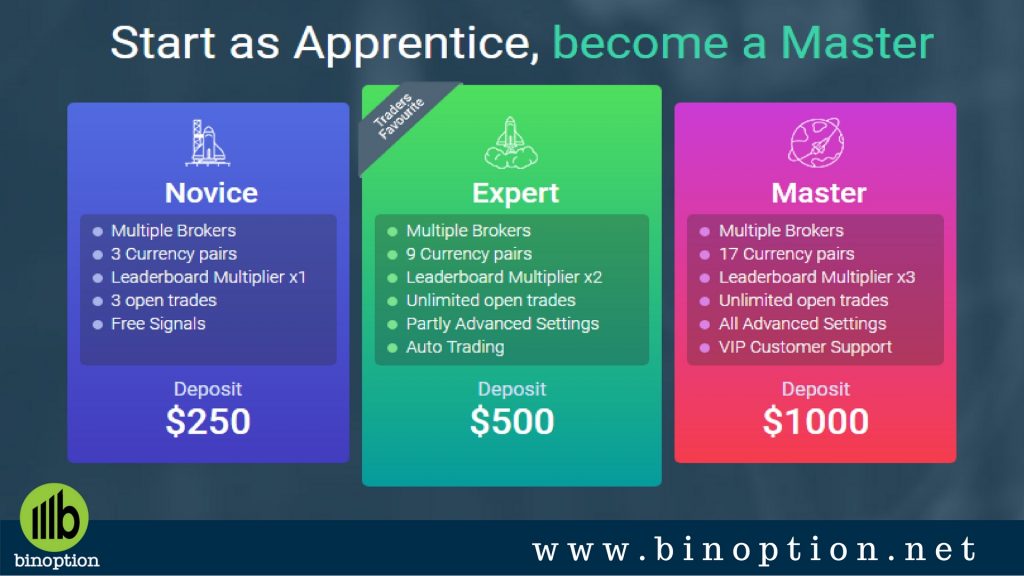 Start as Apprentice, become a Master

Novice
- Multiple Brokers
- 3 Currency pairs
- Leaderboard Multiplier x1
- 3 open trades
- Free Signals

Deposit
$250

Traders Favourite

Expert
- Multiple Brokers
- 9 Currency pairs
- Leaderboard Multiplier x2
- Unlimited open trades
- Partly Advanced Settings
- Auto Trading

Deposit
$500

Master
- Multiple Brokers
- 17 Currency pairs
- Leaderboard Multiplier x3
- Unlimited open trades
- All Advanced Settings
- VIP Customer Support

Deposit
$1000

binoption

www.binoption.net